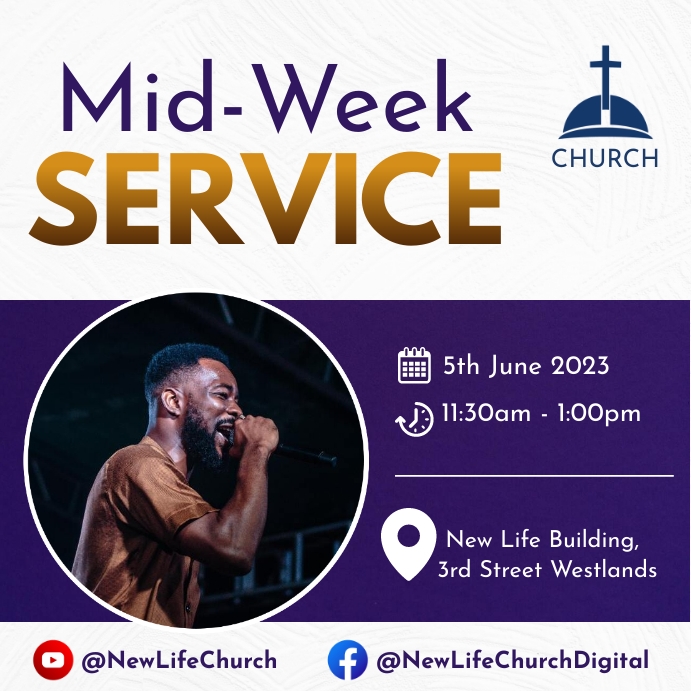 Mid-Week
SERVICE

CHURCH

5th June 2023
11:30am - 1:00pm

New Life Building,
3rd Street Westlands

@NewLifeChurch
@NewLifeChurchDigital